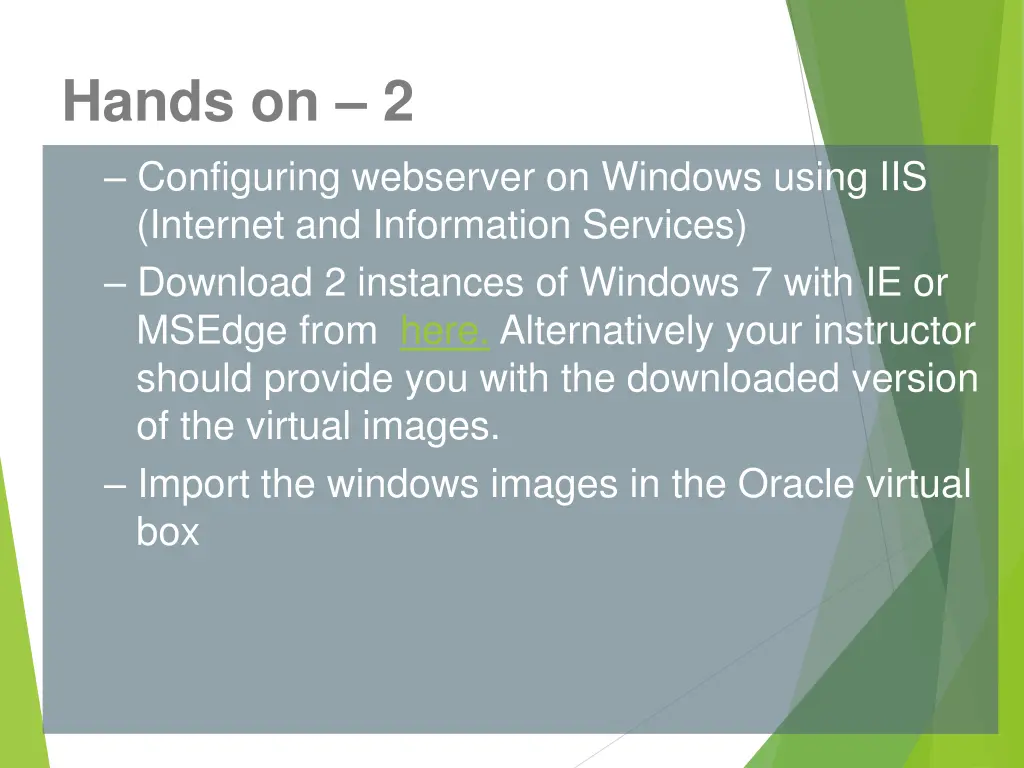 Hands on – 2

– Configuring webserver on Windows using IIS (Internet and Information Services)

– Download 2 instances of Windows 7 with IE or MSEdge from here. Alternatively your instructor should provide you with the downloaded version of the virtual images.

– Import the windows images in the Oracle virtual box